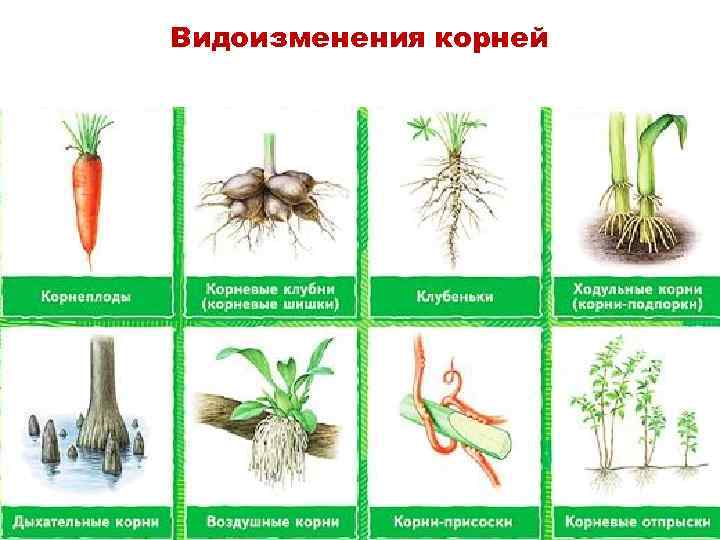 Видоизменения корней

Корнеплоды

Корневые клубни (корневые шишки)

Клубеньки

Ходульные корни (корни-подпорки)

Дыхательные корни

Воздушные корни

Корни-присоски

Корневые отпрыски